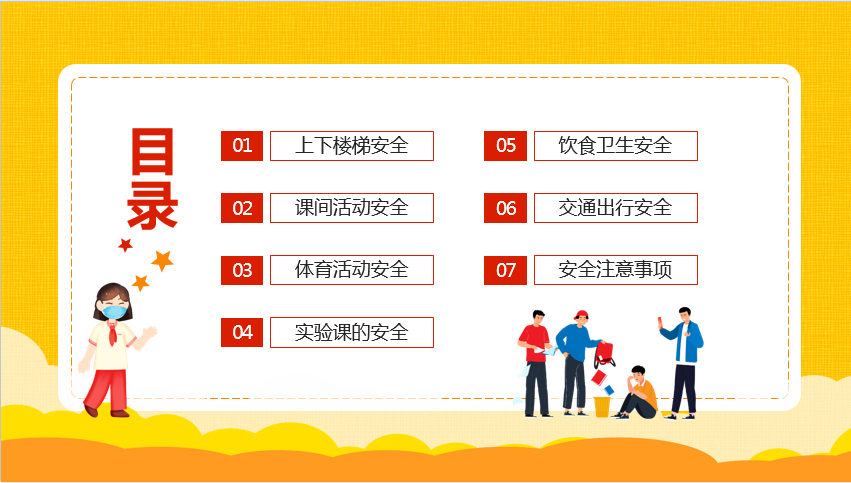 目录

01 上下楼梯安全

02 课间活动安全

03 体育活动安全

04 实验课的安全

05 饮食卫生安全

06 交通出行安全

07 安全注意事项